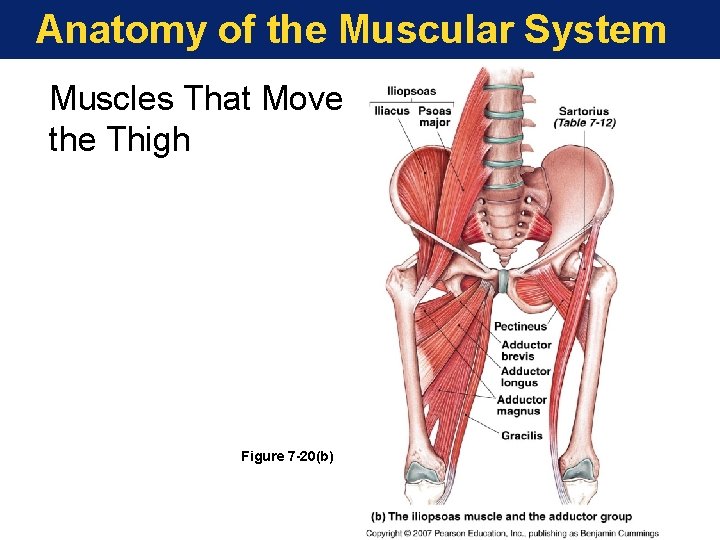 Anatomy of the Muscular System

Muscles That Move the Thigh

Iliopsoas
Iliacus
Psoas major
Sartorius
(Table 7-12)
Pectineus
Adductor brevis
Adductor longus
Adductor magnus
Gracilis

Figure 7-20(b)

(b) The iliopsoas muscle and the adductor group
Copyright © 2007 Pearson Education, Inc., publishing as Benjamin Cummings